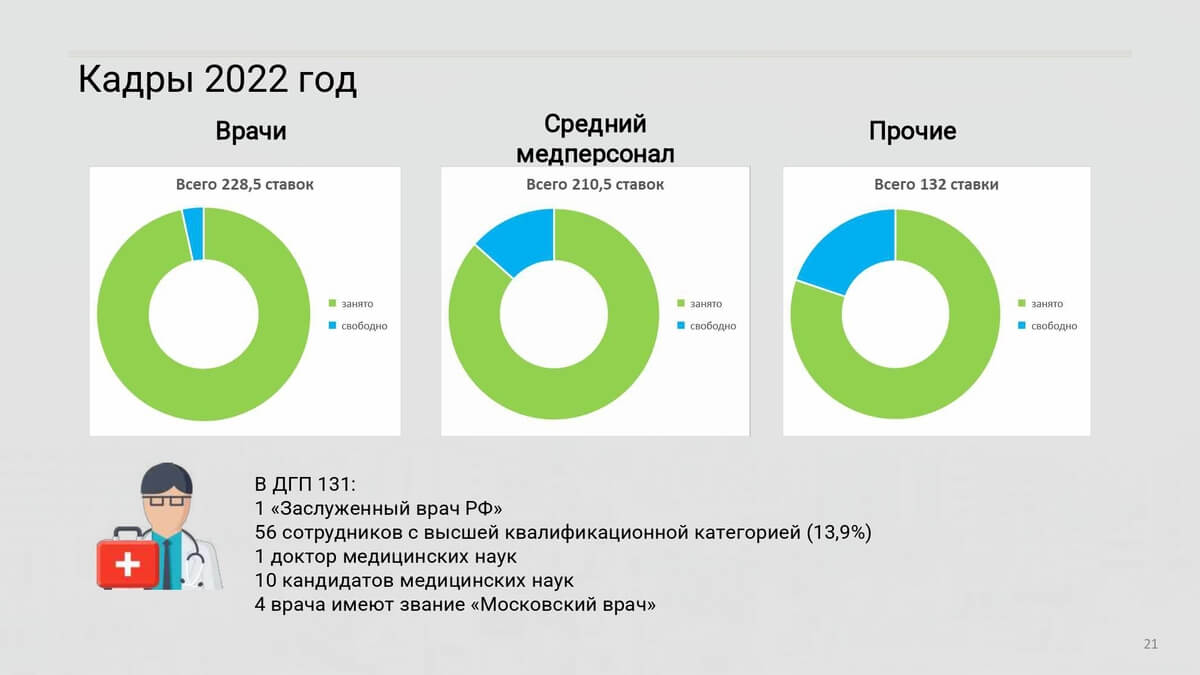 Кадры 2022 год

Врачи

Всего 228,5 ставок

занято
свободно

Средний медперсонал

Всего 210,5 ставок

занято
свободно

Прочие

Всего 132 ставки

занято
свободно

В ДГП 131:
1 «Заслуженный врач РФ»
56 сотрудников с высшей квалификационной категорией (13,9%)
1 доктор медицинских наук
10 кандидатов медицинских наук
4 врача имеют звание «Московский врач»

21